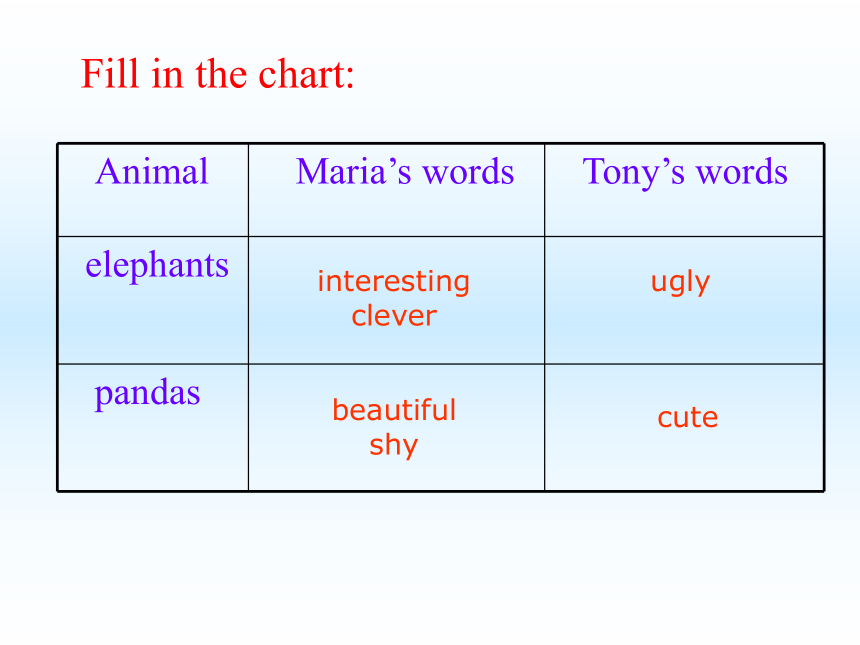 Fill in the chart:

| Animal | Maria’s words | Tony’s words |
|---|---|---|
| elephants | interesting clever | ugly |
| pandas | beautiful shy | cute |